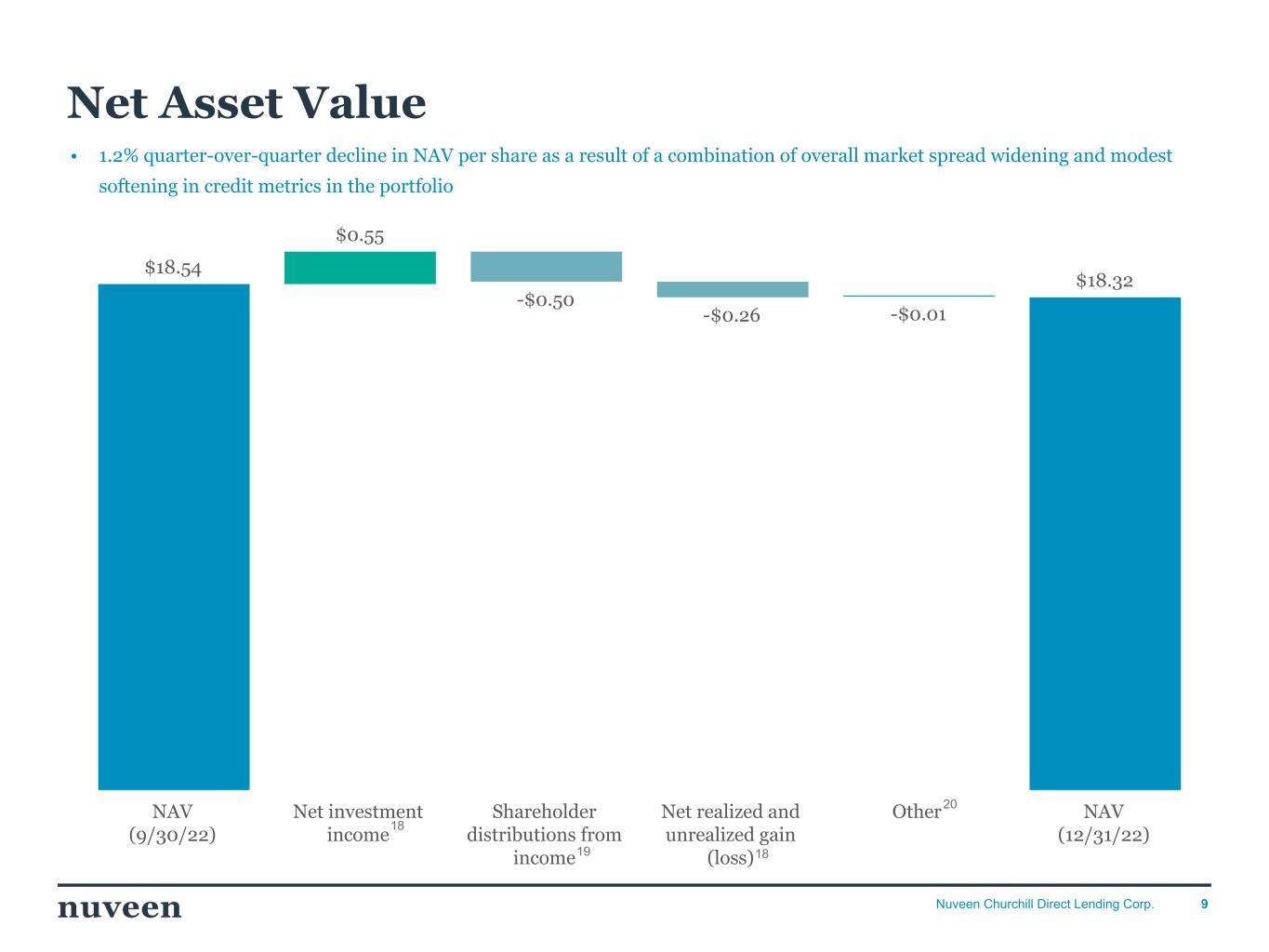 Net Asset Value

• 1.2% quarter-over-quarter decline in NAV per share as a result of a combination of overall market spread widening and modest softening in credit metrics in the portfolio

$18.54
$0.55
-$0.50
-$0.26
-$0.01
$18.32

NAV (9/30/22)
Net investment income$^{18}$
Shareholder distributions from income$^{19}$
Net realized and unrealized gain (loss)$^{18}$
Other$^{20}$
NAV (12/31/22)

nuveen
Nuveen Churchill Direct Lending Corp.
9